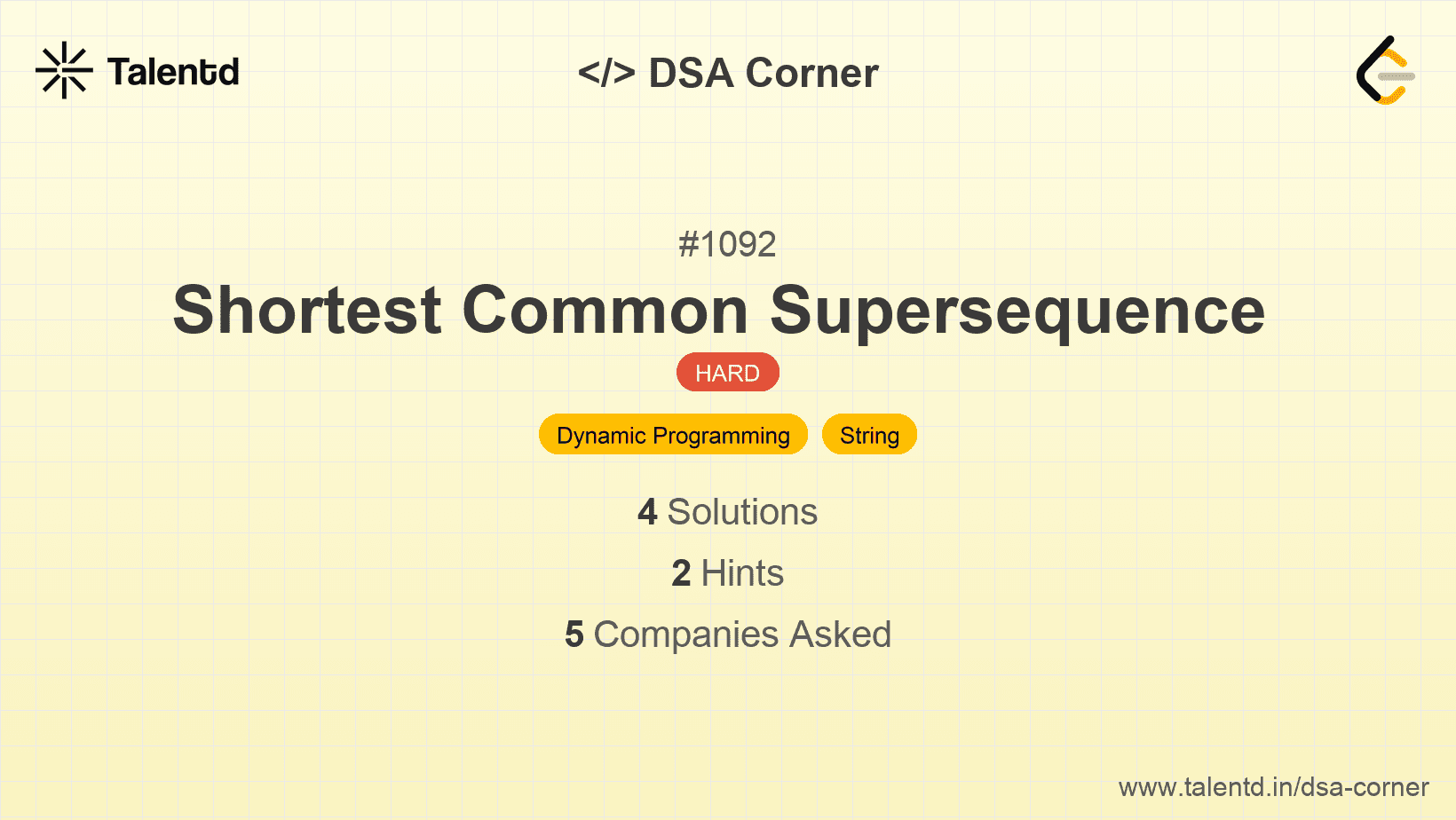 Talentd

</> DSA Corner

#1092

Shortest Common Supersequence

HARD

Dynamic Programming String

4 Solutions

2 Hints

5 Companies Asked

www.talentd.in/dsa-corner